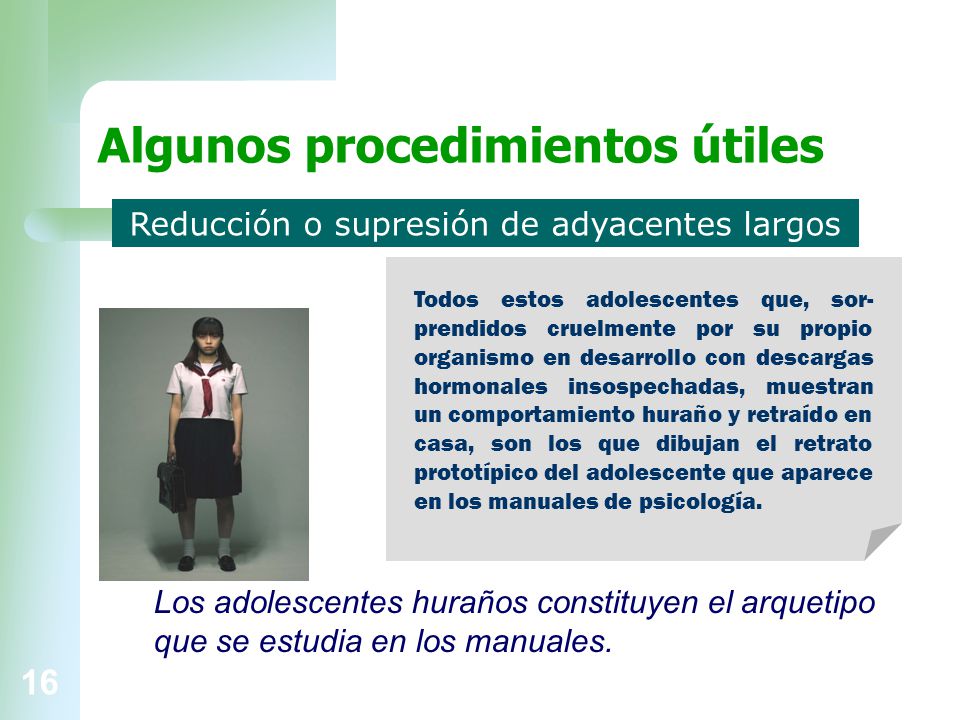 Algunos procedimientos útiles

Reducción o supresión de adyacentes largos

Todos estos adolescentes que, sorprendidos cruelmente por su propio organismo en desarrollo con descargas hormonales insospechadas, muestran un comportamiento huraño y retraído en casa, son los que dibujan el retrato prototípico del adolescente que aparece en los manuales de psicología.

Los adolescentes huraños constituyen el arquetipo que se estudia en los manuales.

16